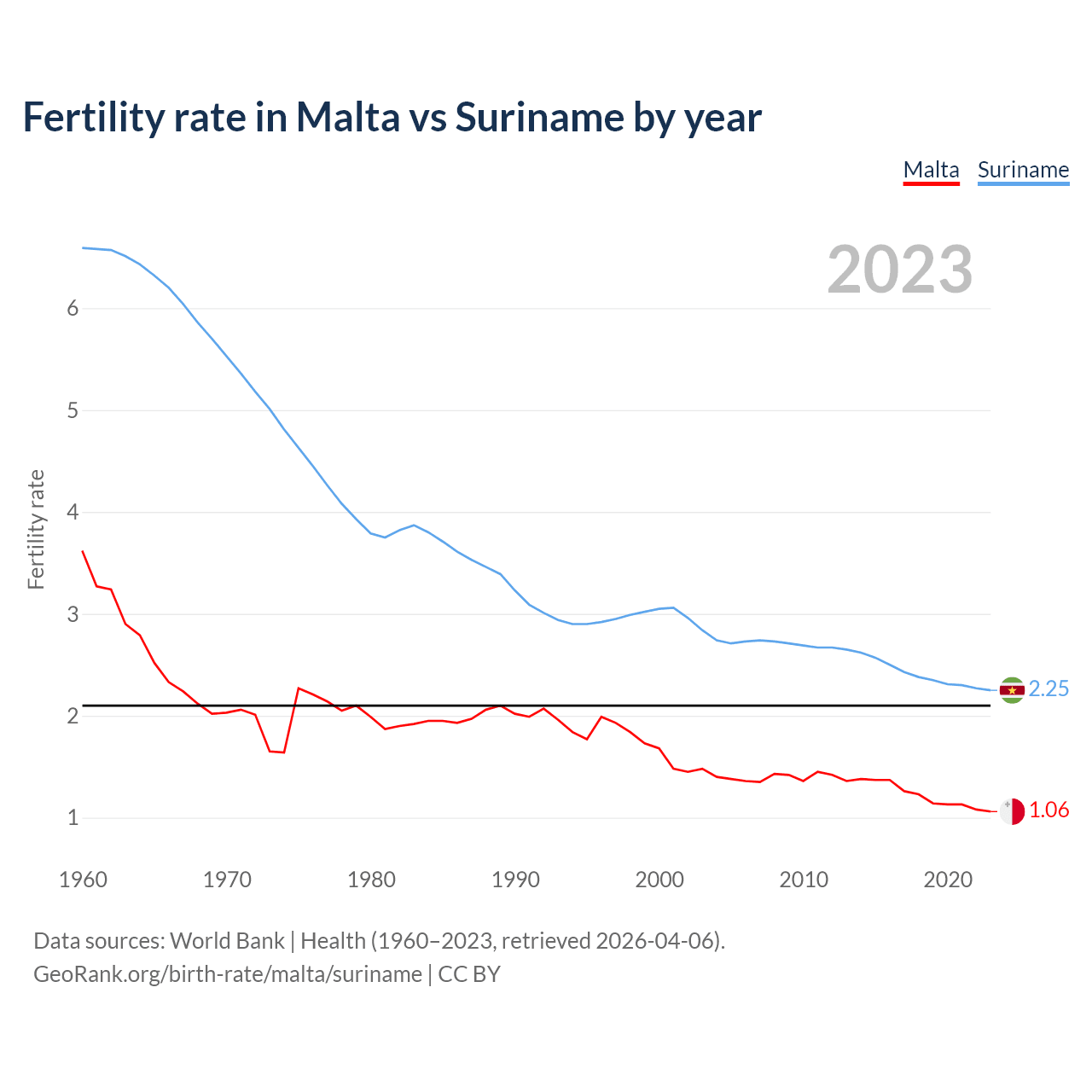 Fertility rate in Malta vs Suriname by year

Malta Suriname

2023

Fertility rate

6
5
4
3
2
1

2.25
1.06

1960 1970 1980 1990 2000 2010 2020

Data sources: World Bank | Health (1960–2023, retrieved 2026-04-06).
GeoRank.org/birth-rate/malta/suriname | CC BY